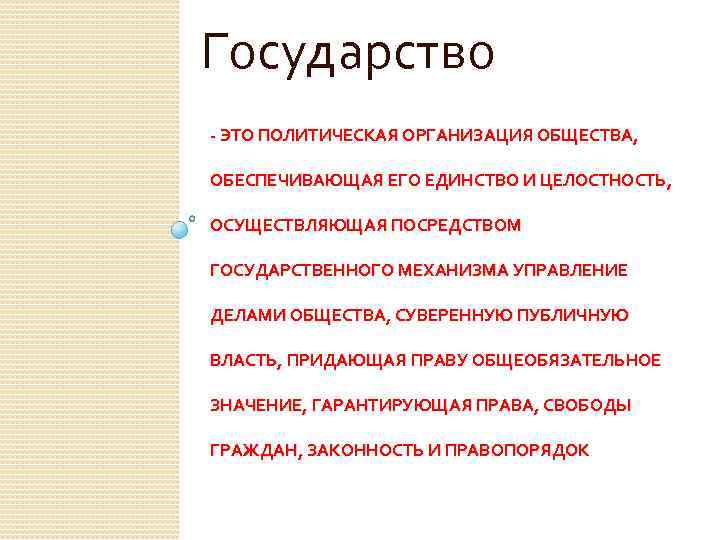 Государство

- ЭТО ПОЛИТИЧЕСКАЯ ОРГАНИЗАЦИЯ ОБЩЕСТВА, ОБЕСПЕЧИВАЮЩАЯ ЕГО ЕДИНСТВО И ЦЕЛОСТНОСТЬ, ОСУЩЕСТВЛЯЮЩАЯ ПОСРЕДСТВОМ ГОСУДАРСТВЕННОГО МЕХАНИЗМА УПРАВЛЕНИЕ ДЕЛАМИ ОБЩЕСТВА, СУВЕРЕННУЮ ПУБЛИЧНУЮ ВЛАСТЬ, ПРИДАЮЩАЯ ПРАВУ ОБЩЕОБЯЗАТЕЛЬНОЕ ЗНАЧЕНИЕ, ГАРАНТИРУЮЩАЯ ПРАВА, СВОБОДЫ ГРАЖДАН, ЗАКОННОСТЬ И ПРАВОПОРЯДОК